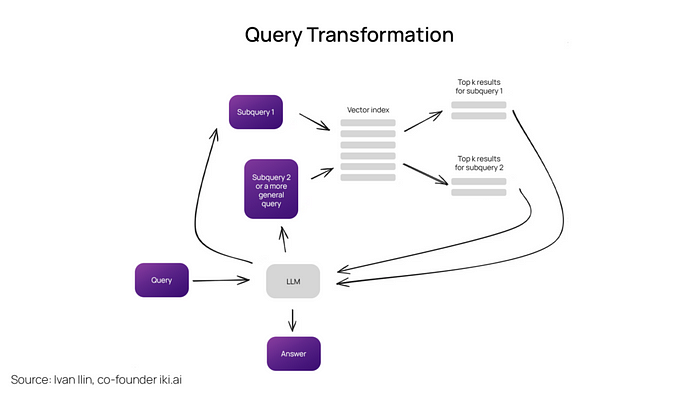 Query Transformation

Subquery 1

Vector index

Top k results for subquery 1

Subquery 2 or a more general query

Top k results for subquery 2

Query

LLM

Answer

Source: Ivan Ilin, co-founder iki.ai